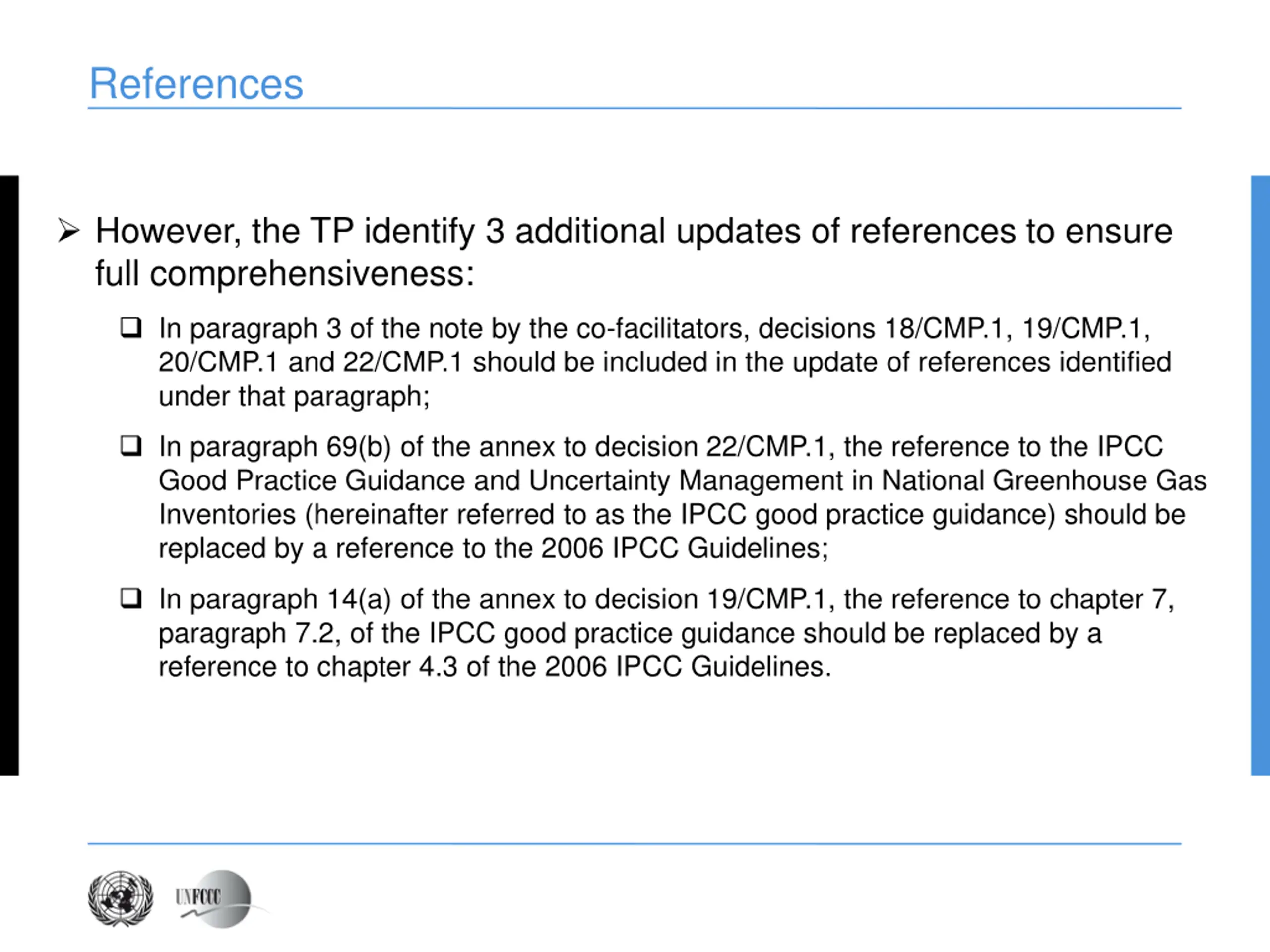 References

➢ However, the TP identify 3 additional updates of references to ensure full comprehensiveness:

❑ In paragraph 3 of the note by the co-facilitators, decisions 18/CMP.1, 19/CMP.1, 20/CMP.1 and 22/CMP.1 should be included in the update of references identified under that paragraph;

❑ In paragraph 69(b) of the annex to decision 22/CMP.1, the reference to the IPCC Good Practice Guidance and Uncertainty Management in National Greenhouse Gas Inventories (hereinafter referred to as the IPCC good practice guidance) should be replaced by a reference to the 2006 IPCC Guidelines;

❑ In paragraph 14(a) of the annex to decision 19/CMP.1, the reference to chapter 7, paragraph 7.2, of the IPCC good practice guidance should be replaced by a reference to chapter 4.3 of the 2006 IPCC Guidelines.

UNFCCC